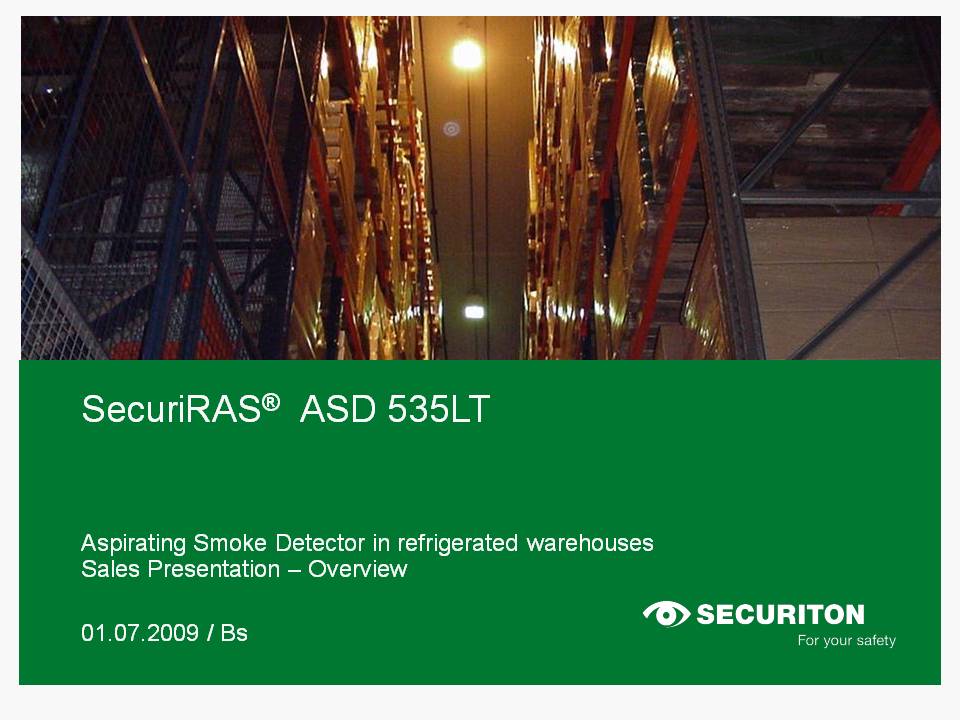 SecuriRAS® ASD 535LT

Aspirating Smoke Detector in refrigerated warehouses
Sales Presentation – Overview

01.07.2009 / Bs

SECURITON
For your safety